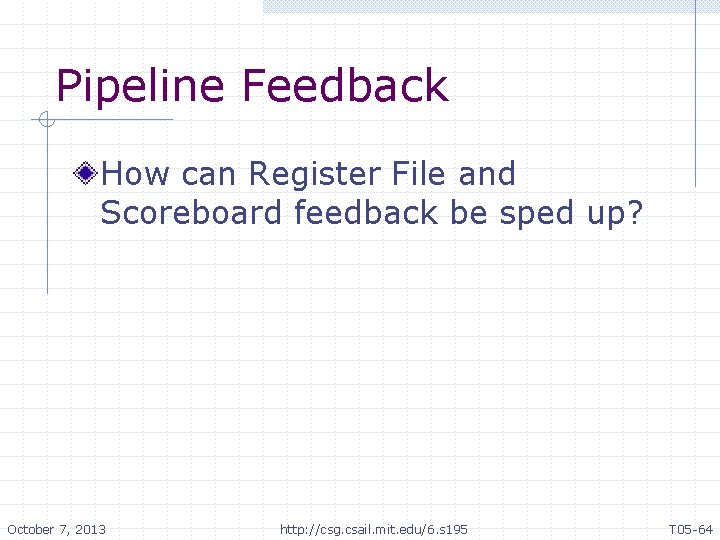 Pipeline Feedback

How can Register File and Scoreboard feedback be sped up?

October 7, 2013

http://csg.csail.mit.edu/6.s195

T05-64